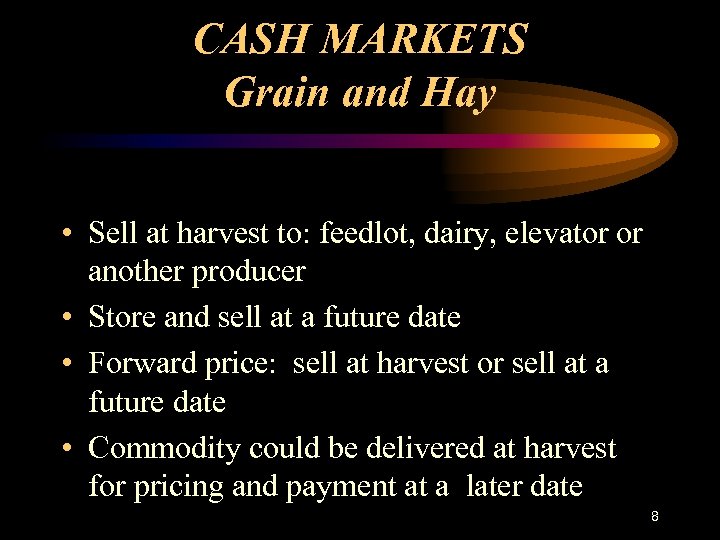 CASH MARKETS
Grain and Hay

• Sell at harvest to: feedlot, dairy, elevator or another producer
• Store and sell at a future date
• Forward price: sell at harvest or sell at a future date
• Commodity could be delivered at harvest for pricing and payment at a later date

8